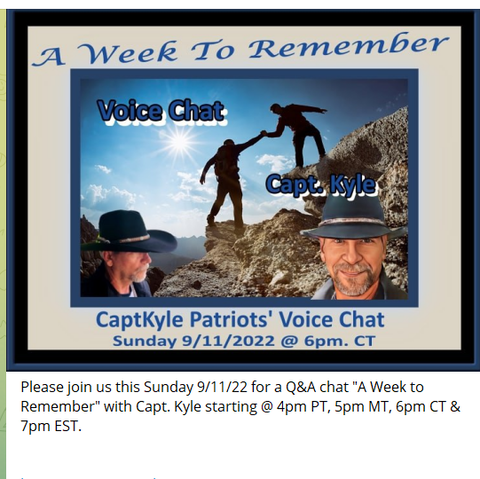 A Week To Remember

Voice Chat

Capt. Kyle

CaptKyle Patriots' Voice Chat
Sunday 9/11/2022 @ 6pm. CT

Please join us this Sunday 9/11/22 for a Q&A chat "A Week to Remember" with Capt. Kyle starting @ 4pm PT, 5pm MT, 6pm CT & 7pm EST.